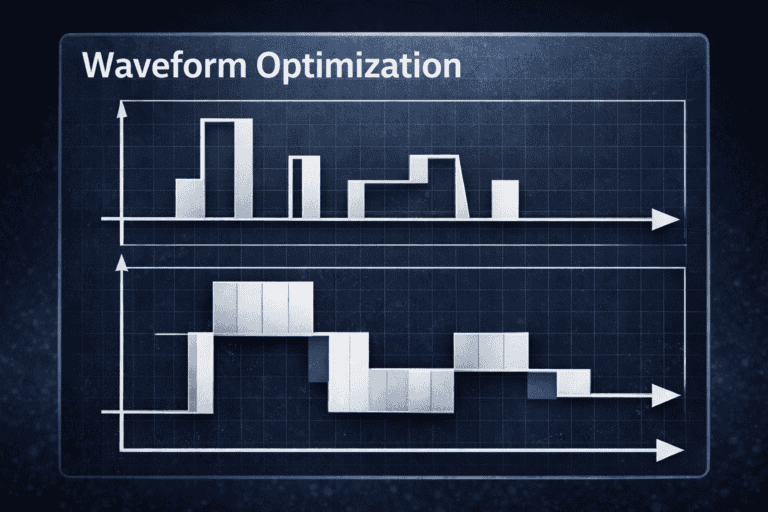 Waveform Optimization